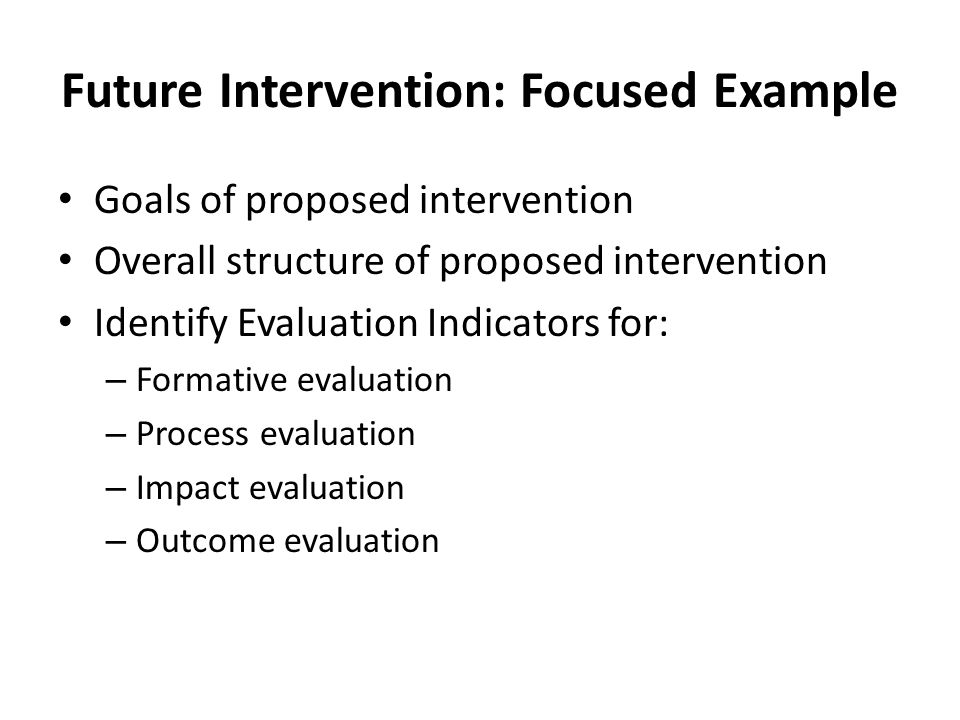 Future Intervention: Focused Example

• Goals of proposed intervention
• Overall structure of proposed intervention
• Identify Evaluation Indicators for:
  – Formative evaluation
  – Process evaluation
  – Impact evaluation
  – Outcome evaluation